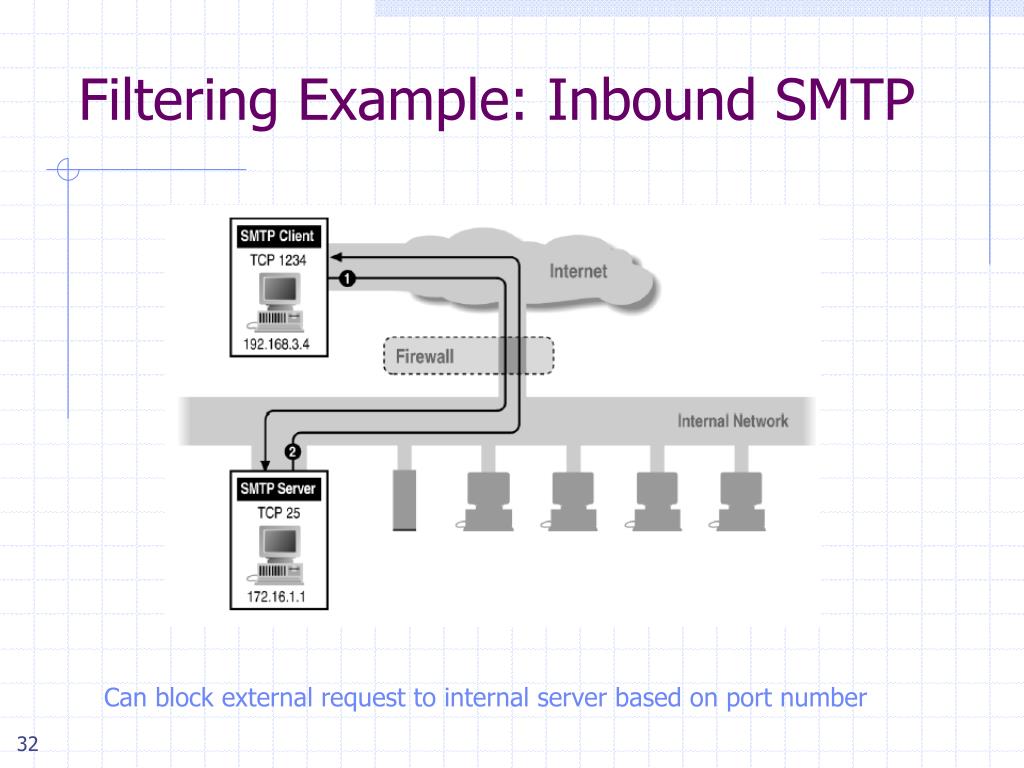 Filtering Example: Inbound SMTP

SMTP Client
TCP 1234
192.168.3.4

1

Internet

Firewall

Internal Network

2

SMTP Server
TCP 25
172.16.1.1

Can block external request to internal server based on port number

32